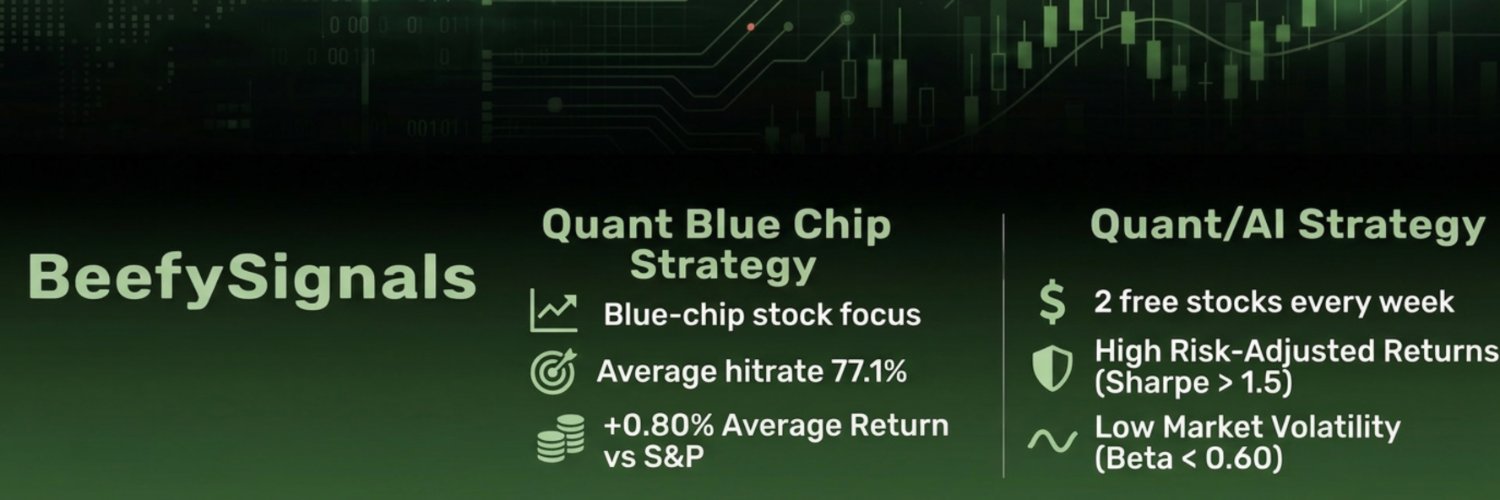 BeefySignals

Quant Blue Chip Strategy

Blue-chip stock focus

Average hitrate 77.1%

+0.80% Average Return vs S&P

Quant/AI Strategy

$ 2 free stocks every week

High Risk-Adjusted Returns (Sharpe > 1.5)

Low Market Volatility (Beta < 0.60)